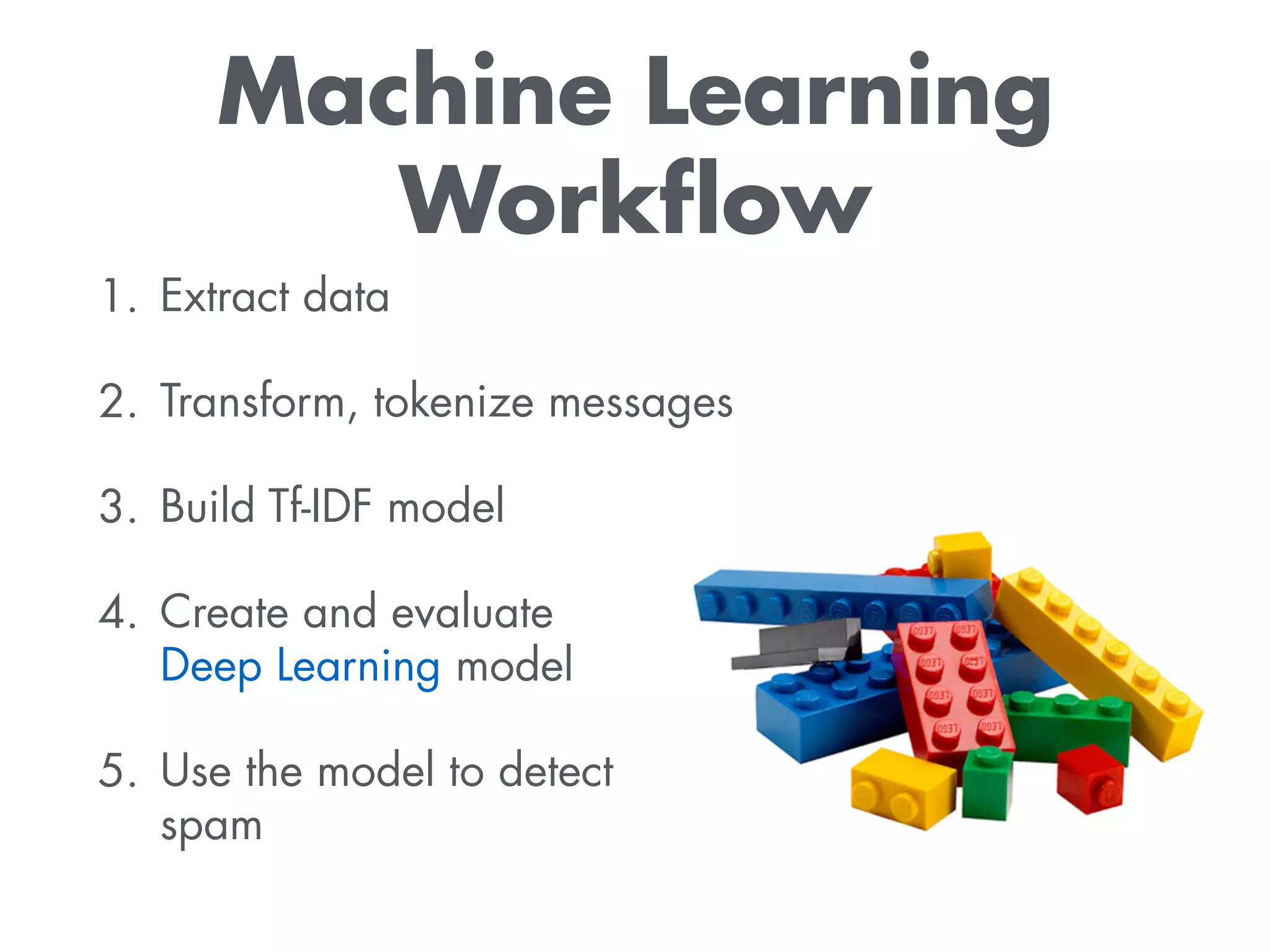 Machine Learning Workflow

1. Extract data

2. Transform, tokenize messages

3. Build Tf-IDF model

4. Create and evaluate Deep Learning model

5. Use the model to detect spam